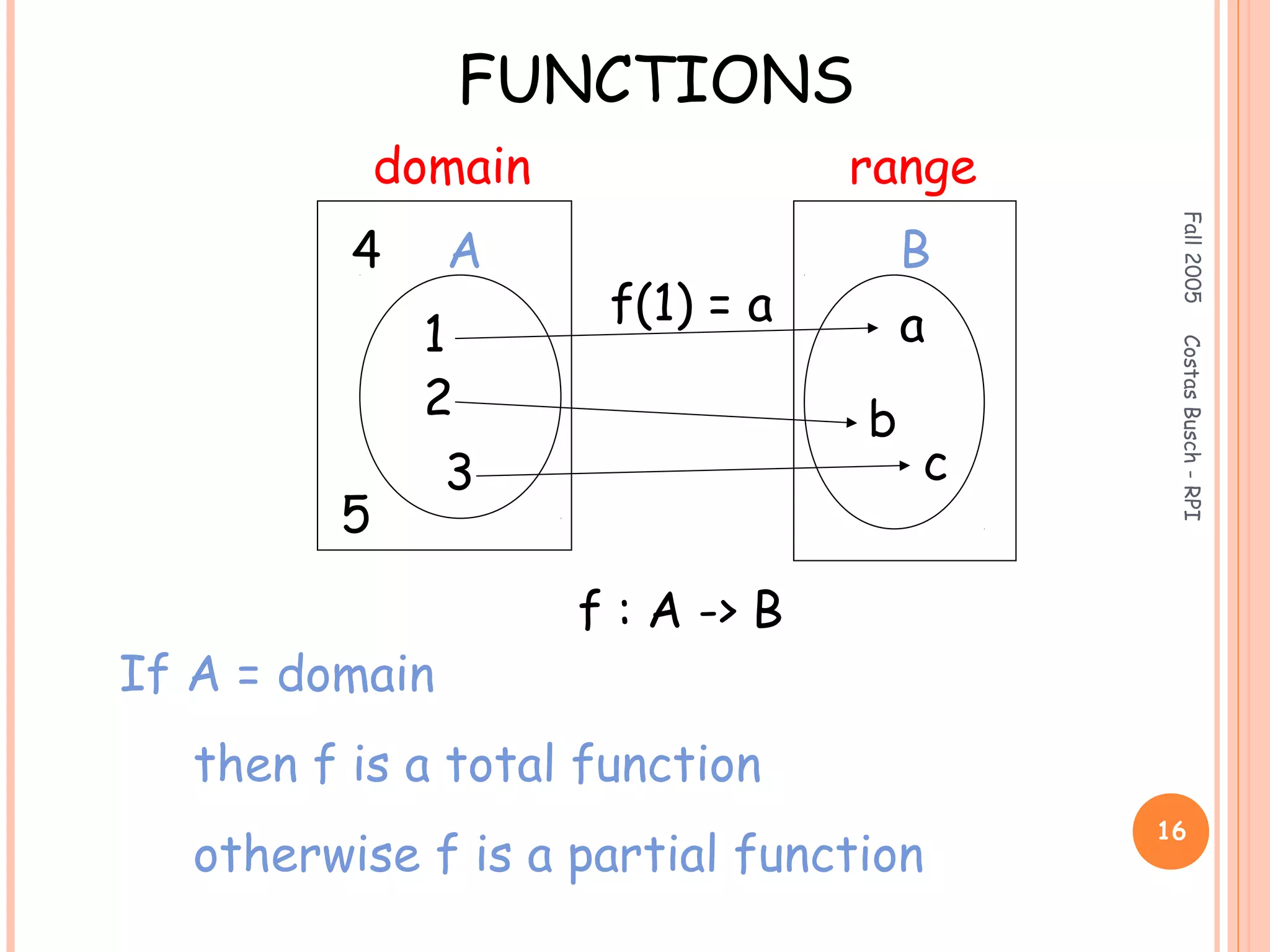 FUNCTIONS

domain

range

4

A

1

2

3

5

f(1) = a

B

a

b

c

f : A -> B

If A = domain

then f is a total function

otherwise f is a partial function

Fall 2005 Costas Busch - RPI

16